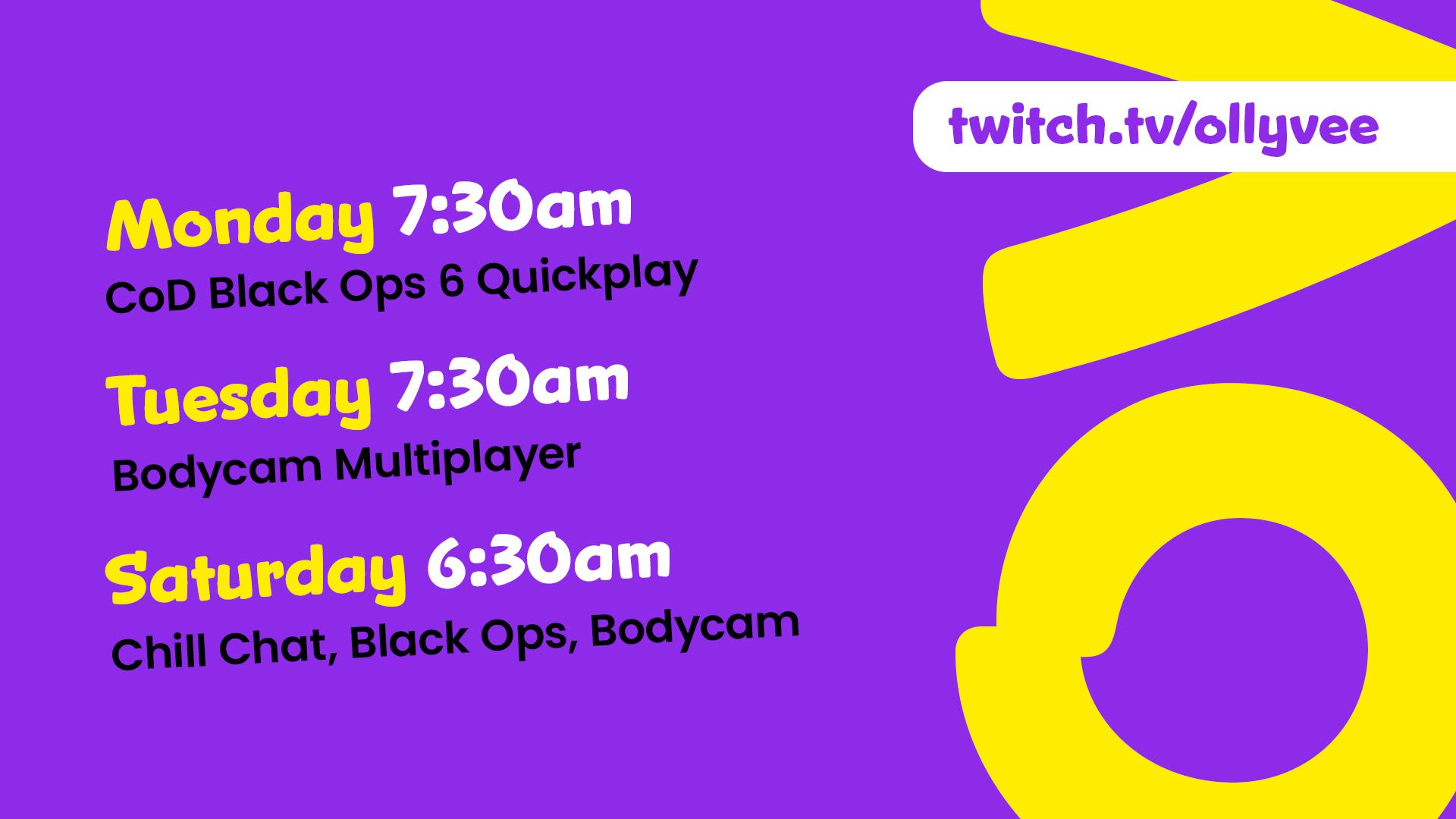 twitch.tv/ollyvee

Monday 7:30am
CoD Black Ops 6 Quickplay

Tuesday 7:30am
Bodycam Multiplayer

Saturday 6:30am
Chill Chat, Black Ops, Bodycam